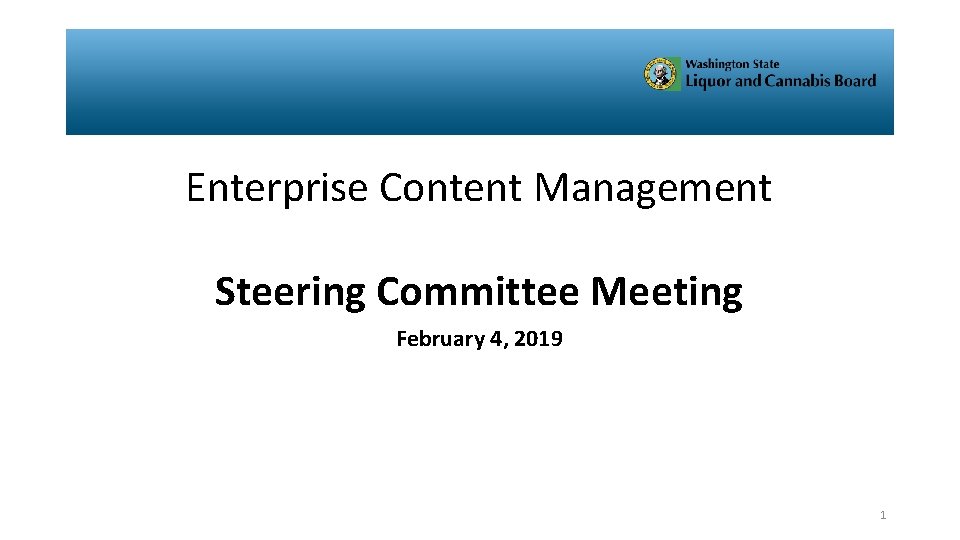 Washington State
Liquor and Cannabis Board

Enterprise Content Management

Steering Committee Meeting

February 4, 2019

1